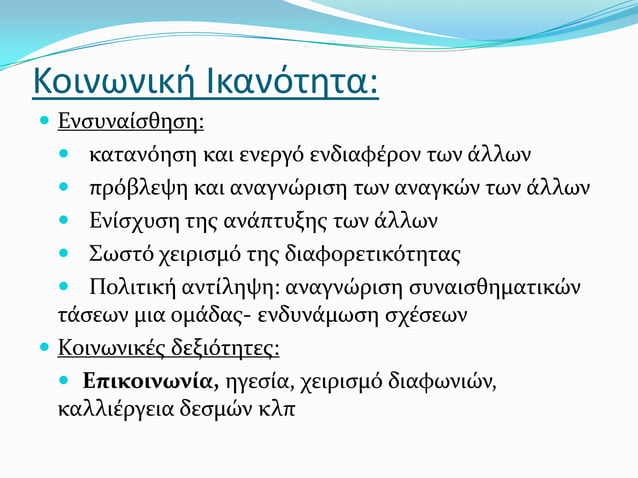 Κοινωνική Ικανότητα:

Ενσυναίσθηση:

κατανόηση και ενεργό ενδιαφέρον των άλλων

πρόβλεψη και αναγνώριση των αναγκών των άλλων

Ενίσχυση της ανάπτυξης των άλλων

Σωστό χειρισμό της διαφορετικότητας

Πολιτική αντίληψη: αναγνώριση συναισθηματικών τάσεων μια ομάδας- ενδυνάμωση σχέσεων

Κοινωνικές δεξιότητες:

Επικοινωνία, ηγεσία, χειρισμό διαφωνιών, καλλιέργεια δεσμών κλπ